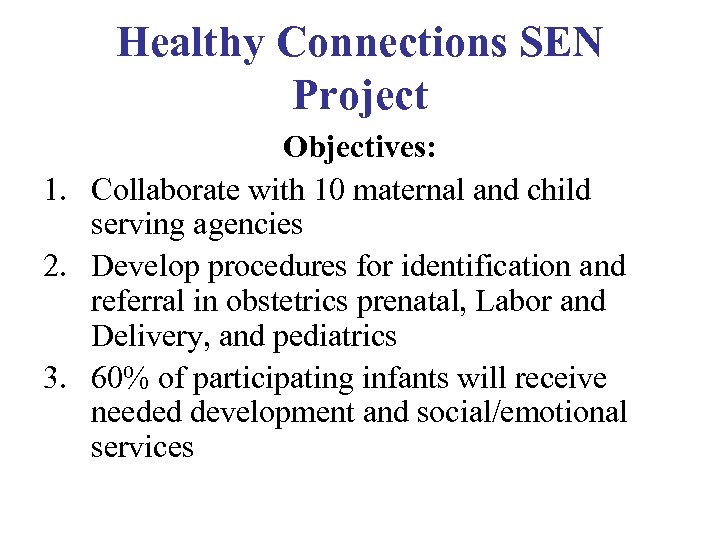 Healthy Connections SEN Project

Objectives:

1. Collaborate with 10 maternal and child serving agencies
2. Develop procedures for identification and referral in obstetrics prenatal, Labor and Delivery, and pediatrics
3. 60% of participating infants will receive needed development and social/emotional services